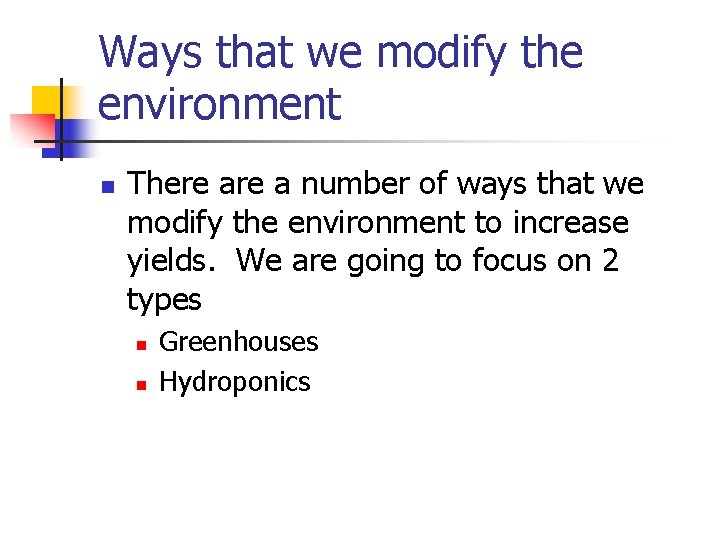 Ways that we modify the environment

- There are a number of ways that we modify the environment to increase yields.  We are going to focus on 2 types
  - Greenhouses
  - Hydroponics